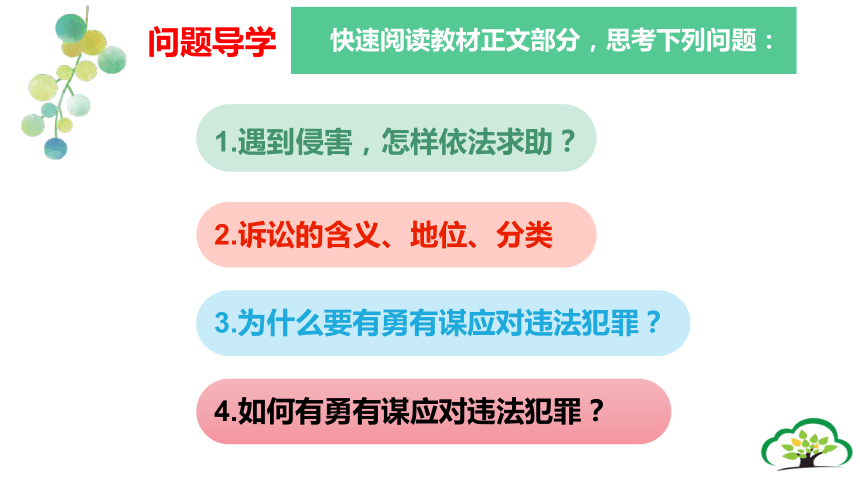 问题导学

快速阅读教材正文部分，思考下列问题：

1.遇到侵害，怎样依法求助？

2.诉讼的含义、地位、分类

3.为什么要有勇有谋应对违法犯罪？

4.如何有勇有谋应对违法犯罪？